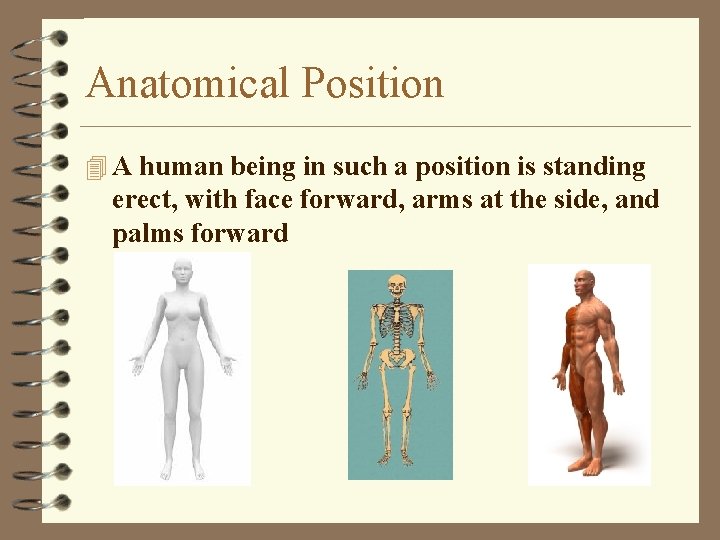 Anatomical Position

A human being in such a position is standing erect, with face forward, arms at the side, and palms forward